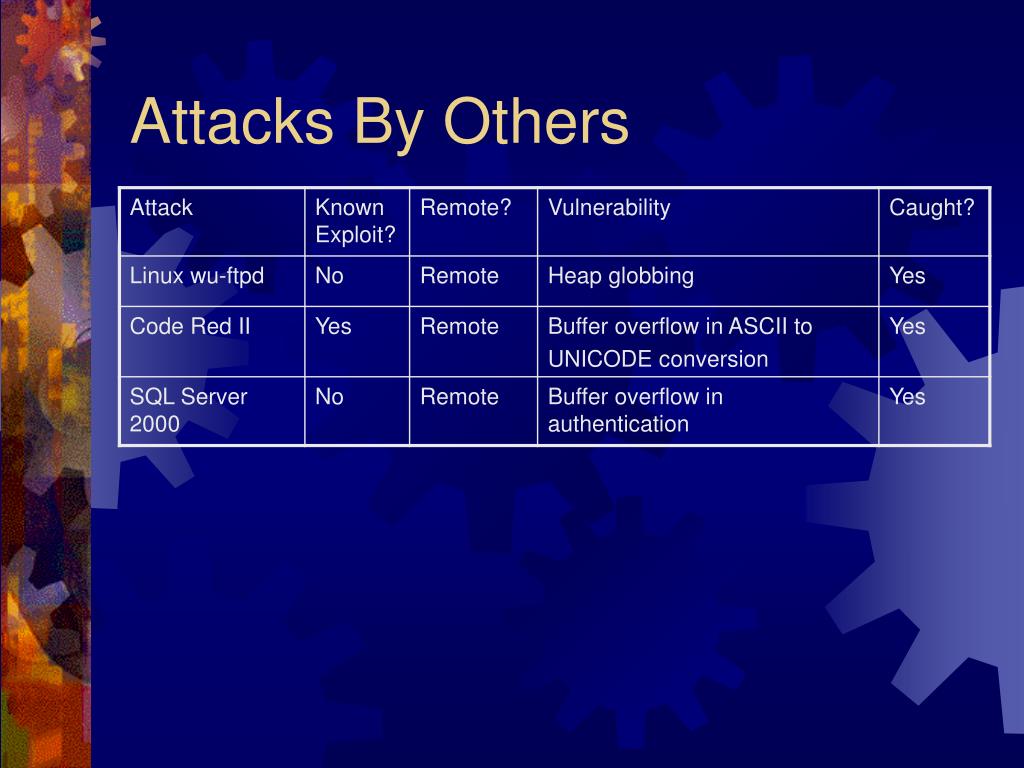 Attacks By Others

| Attack | Known Exploit? | Remote? | Vulnerability | Caught? |
|---|---|---|---|---|
| Linux wu-ftpd | No | Remote | Heap globbing | Yes |
| Code Red II | Yes | Remote | Buffer overflow in ASCII to UNICODE conversion | Yes |
| SQL Server 2000 | No | Remote | Buffer overflow in authentication | Yes |